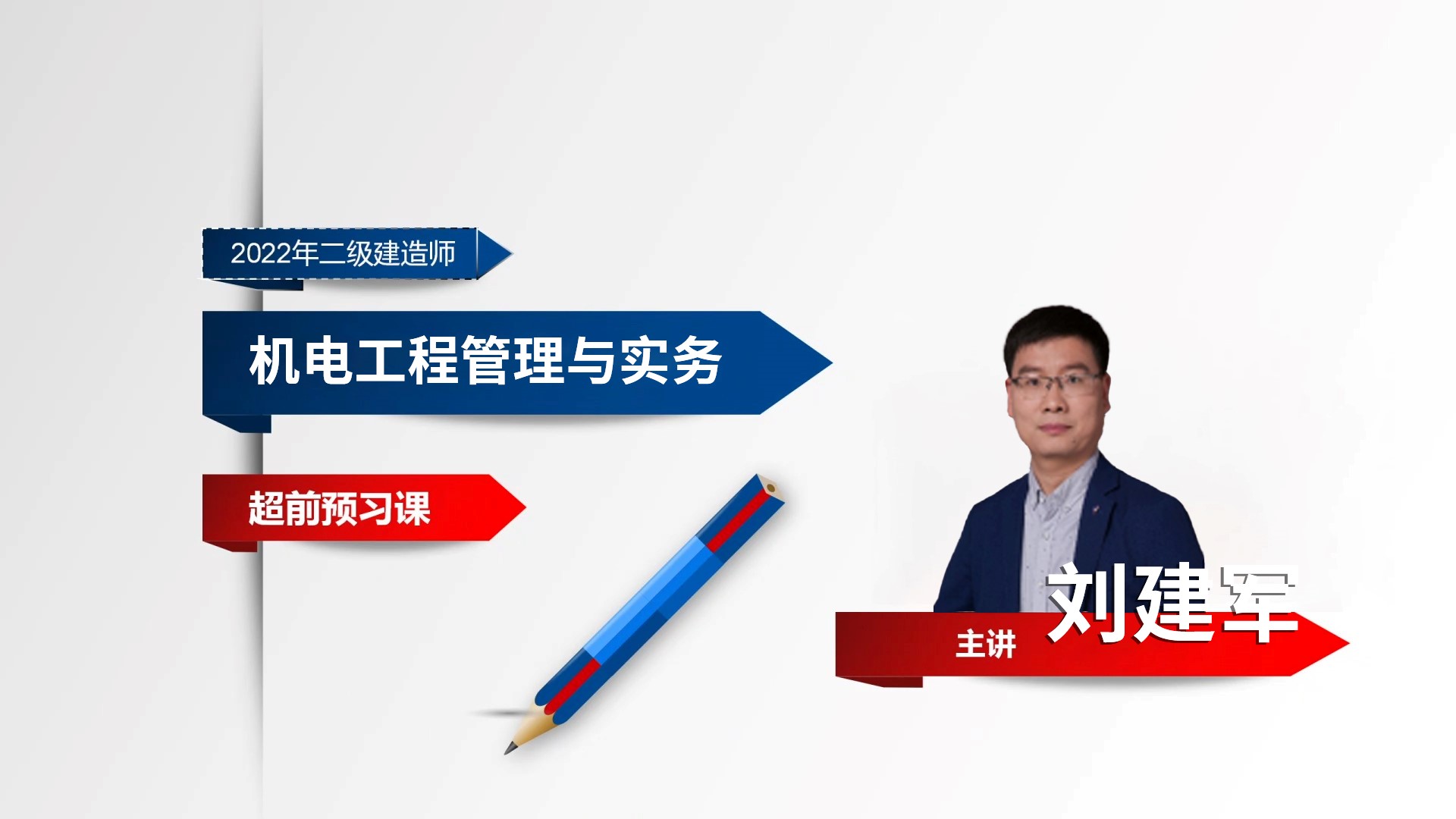 2022年二级建造师

机电工程管理与实务

超前预习课

主讲 刘建军